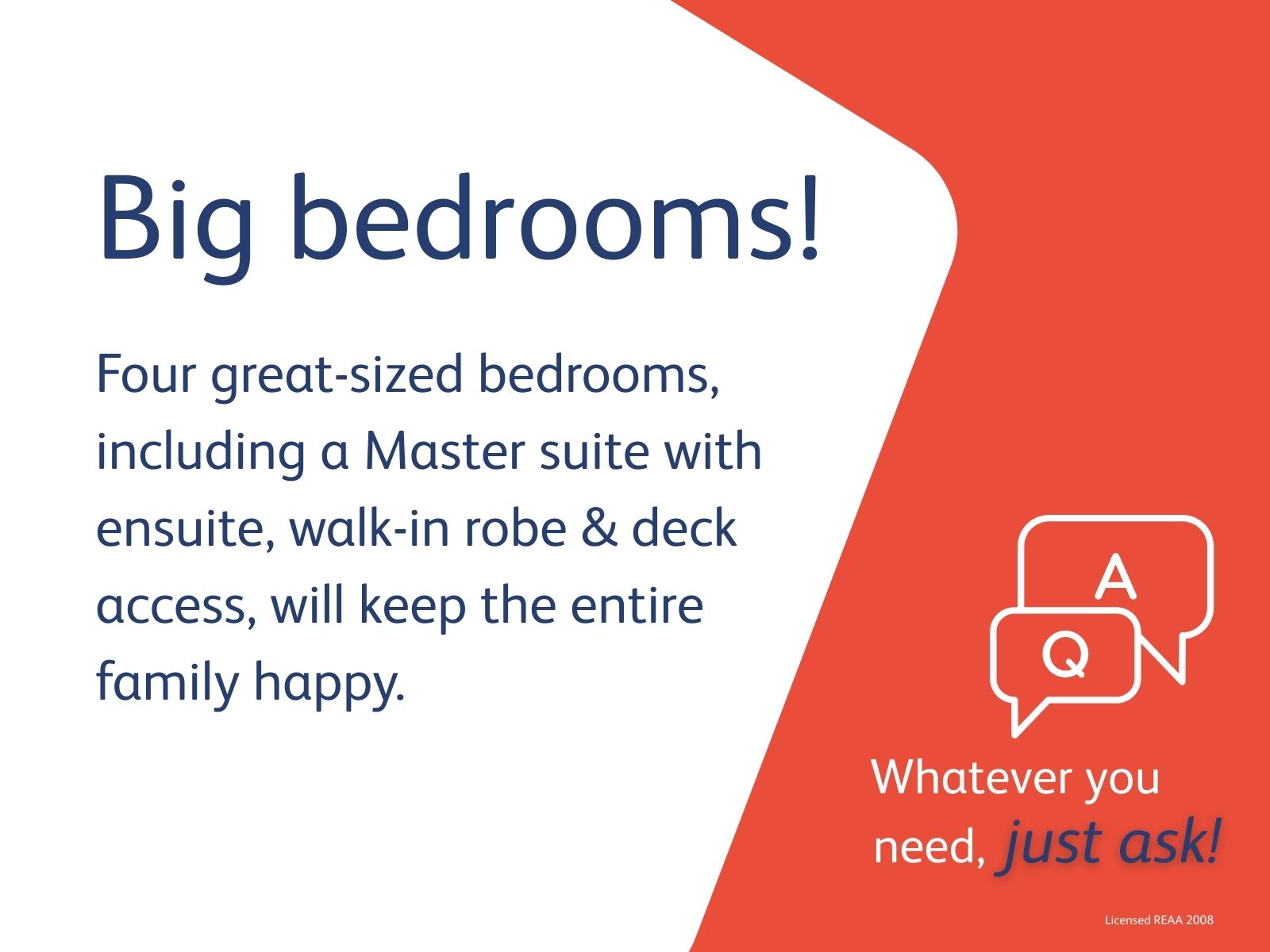 Big bedrooms!

Four great-sized bedrooms, including a Master suite with ensuite, walk-in robe & deck access, will keep the entire family happy.

A

Q

Whatever you need, just ask!

Licensed REAA 2008